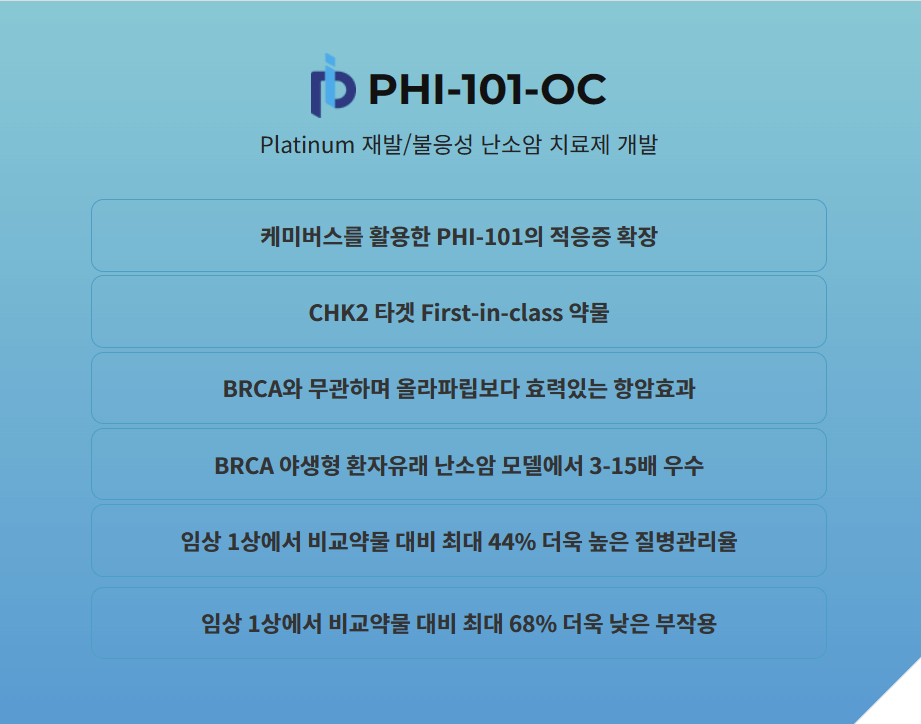 PHI-101-OC

Platinum 재발/불응성 난소암 치료제 개발

케미버스를 활용한 PHI-101의 적응증 확장

CHK2 타겟 First-in-class 약물

BRCA와 무관하며 올라파립보다 효력있는 항암효과

BRCA 야생형 환자유래 난소암 모델에서 3-15배 우수

임상 1상에서 비교약물 대비 최대 44% 더욱 높은 질병관리율

임상 1상에서 비교약물 대비 최대 68% 더욱 낮은 부작용